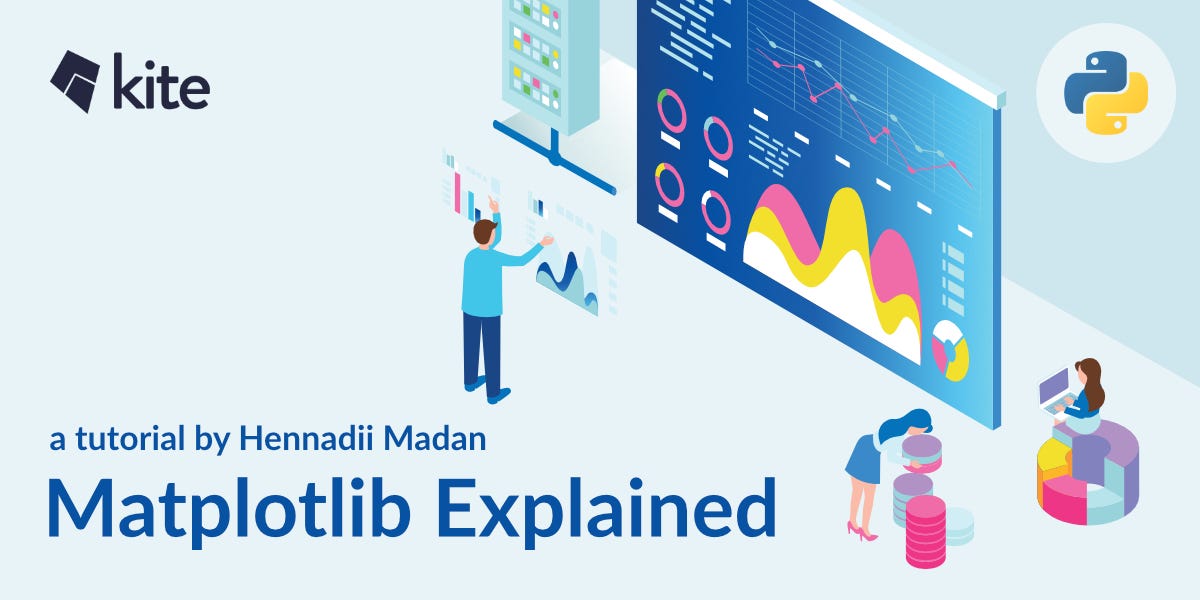 kite

a tutorial by Hennadii Madan

Matplotlib Explained